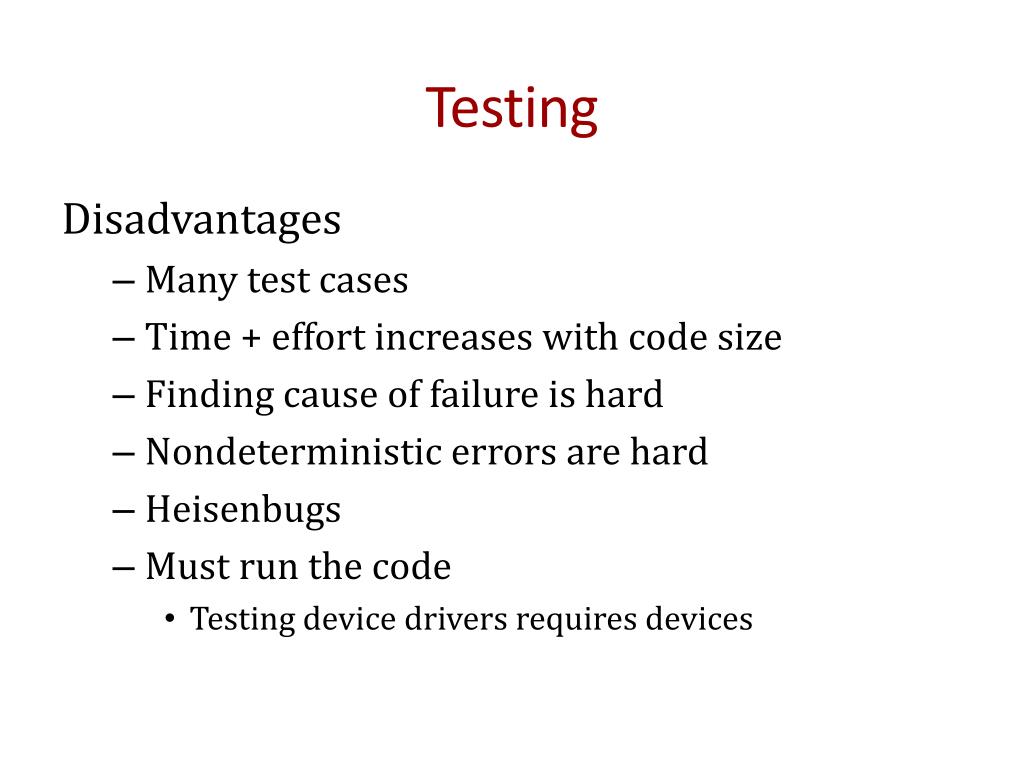 Testing

Disadvantages

– Many test cases
– Time + effort increases with code size
– Finding cause of failure is hard
– Nondeterministic errors are hard
– Heisenbugs
– Must run the code
  • Testing device drivers requires devices